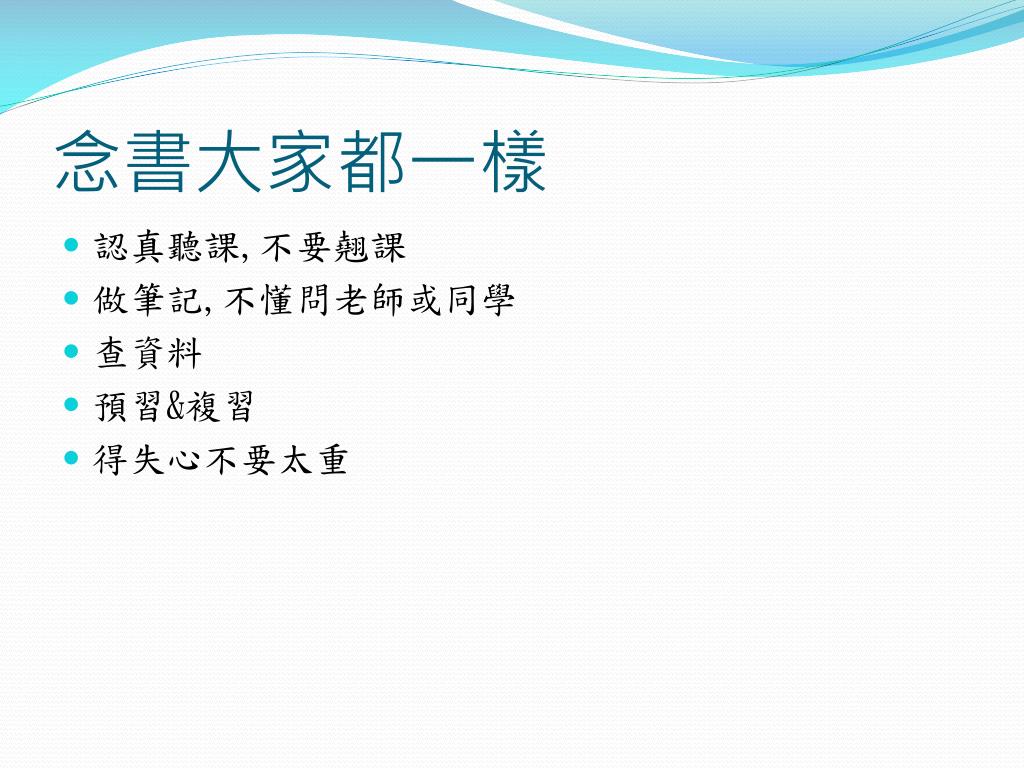 念書大家都一樣

- 認真聽課, 不要翹課
- 做筆記, 不懂問老師或同學
- 查資料
- 預習&複習
- 得失心不要太重